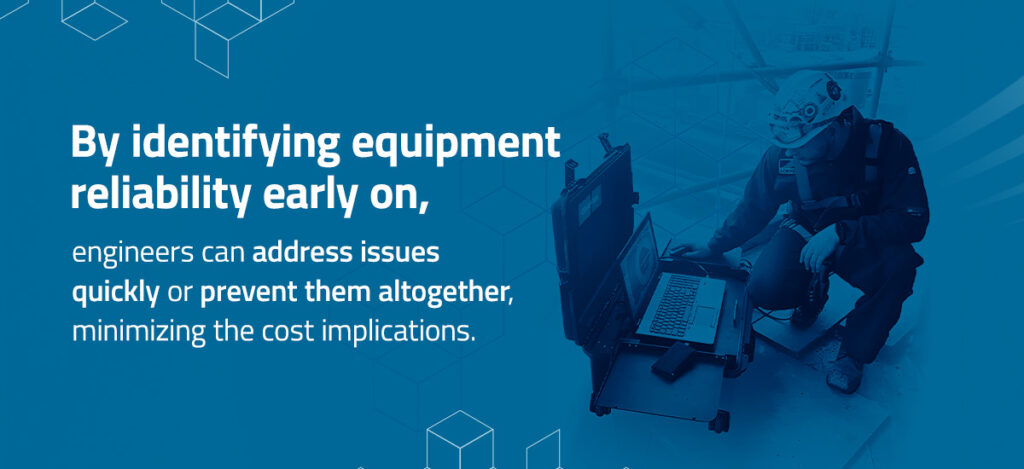 By identifying equipment reliability early on,

engineers can address issues quickly or prevent them altogether, minimizing the cost implications.